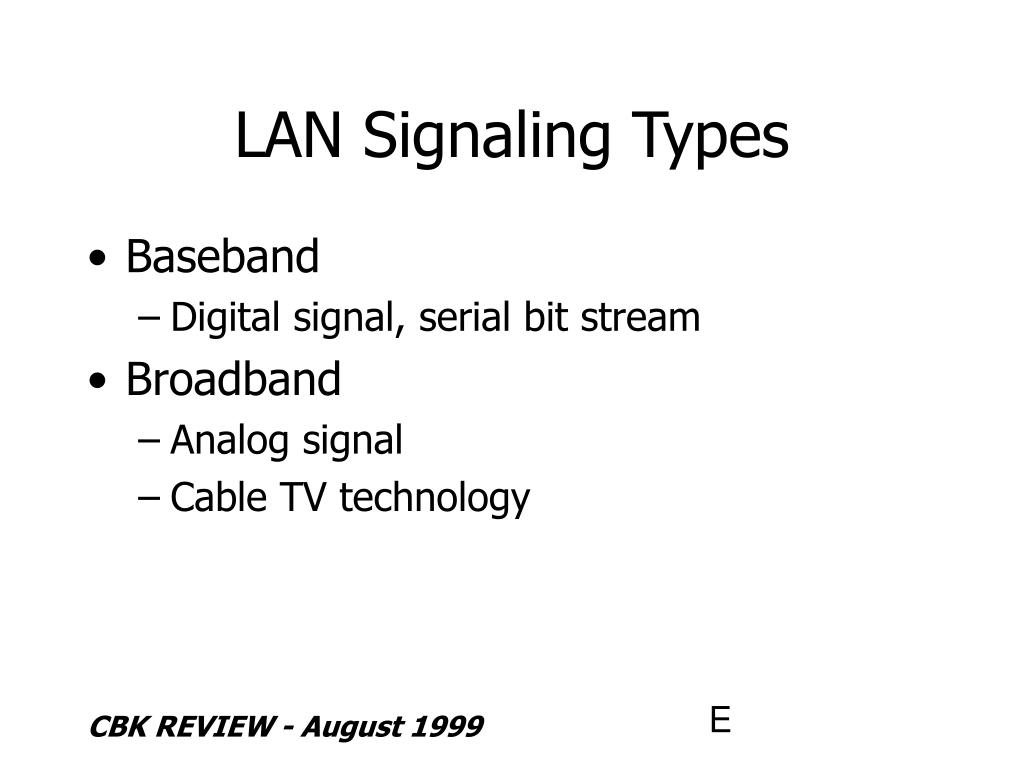 LAN Signaling Types

• Baseband
– Digital signal, serial bit stream
• Broadband
– Analog signal
– Cable TV technology

CBK REVIEW - August 1999

E